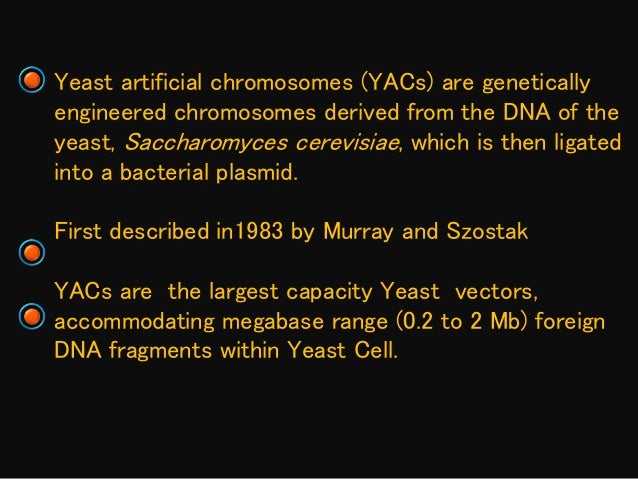 Yeast artificial chromosomes (YACs) are genetically engineered chromosomes derived from the DNA of the yeast, Saccharomyces cerevisiae, which is then ligated into a bacterial plasmid.

First described in1983 by Murray and Szostak

YACs are the largest capacity Yeast vectors, accommodating megabase range (0.2 to 2 Mb) foreign DNA fragments within Yeast Cell.